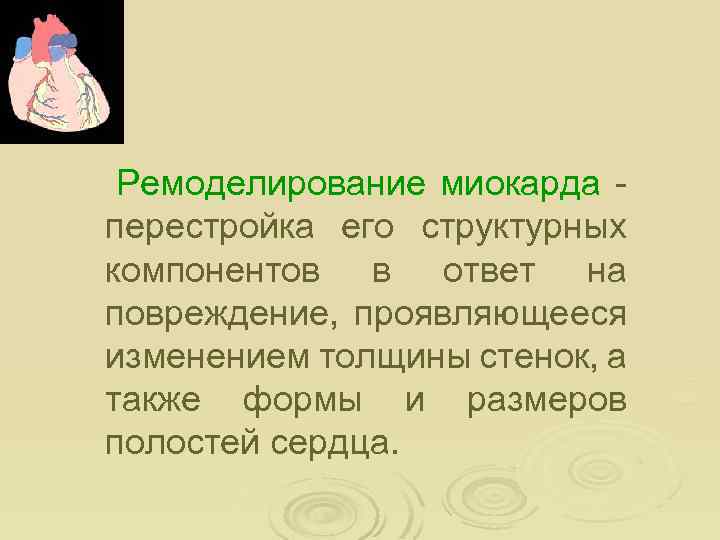 Ремоделирование миокарда - перестройка его структурных компонентов в ответ на повреждение, проявляющееся изменением толщины стенок, а также формы и размеров полостей сердца.